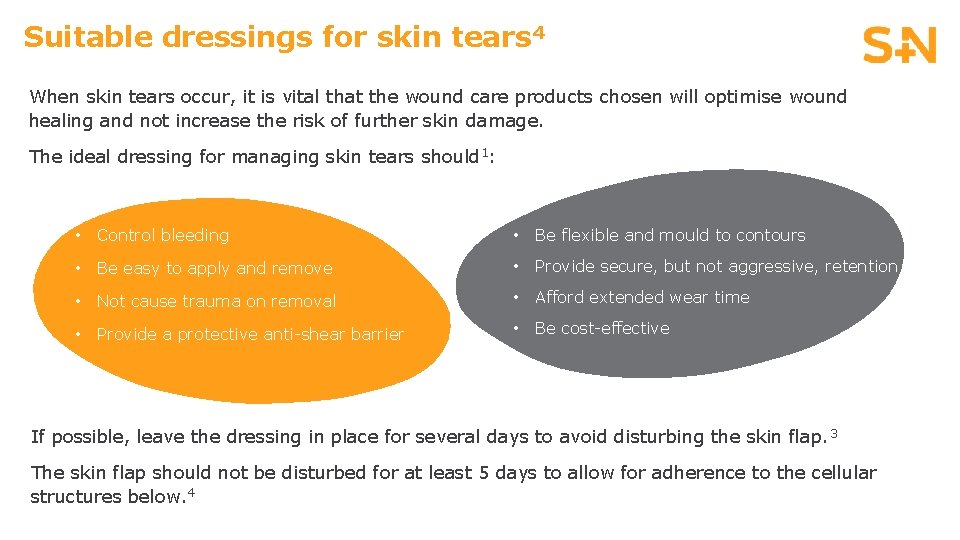 Suitable dressings for skin tears$^4$

S+N

When skin tears occur, it is vital that the wound care products chosen will optimise wound healing and not increase the risk of further skin damage.

The ideal dressing for managing skin tears should$^1$:

• Control bleeding
• Be easy to apply and remove
• Not cause trauma on removal
• Provide a protective anti-shear barrier

• Be flexible and mould to contours
• Provide secure, but not aggressive, retention
• Afford extended wear time
• Be cost-effective

If possible, leave the dressing in place for several days to avoid disturbing the skin flap.$^3$

The skin flap should not be disturbed for at least 5 days to allow for adherence to the cellular structures below.$^4$